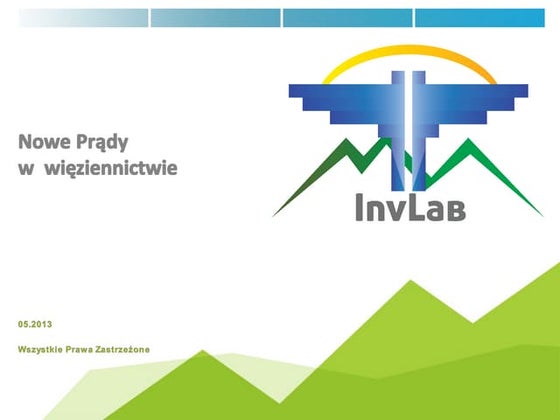 Nowe Prądy
w więziennictwie

InvLab

05.2013

Wszystkie Prawa Zastrzeżone